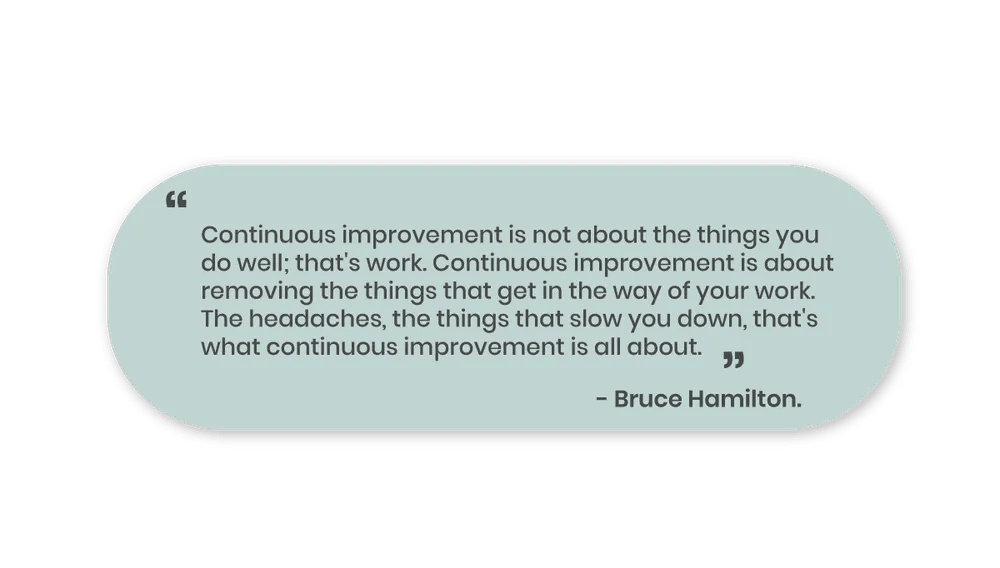 “

Continuous improvement is not about the things you do well; that's work. Continuous improvement is about removing the things that get in the way of your work. The headaches, the things that slow you down, that's what continuous improvement is all about. ”

- Bruce Hamilton.